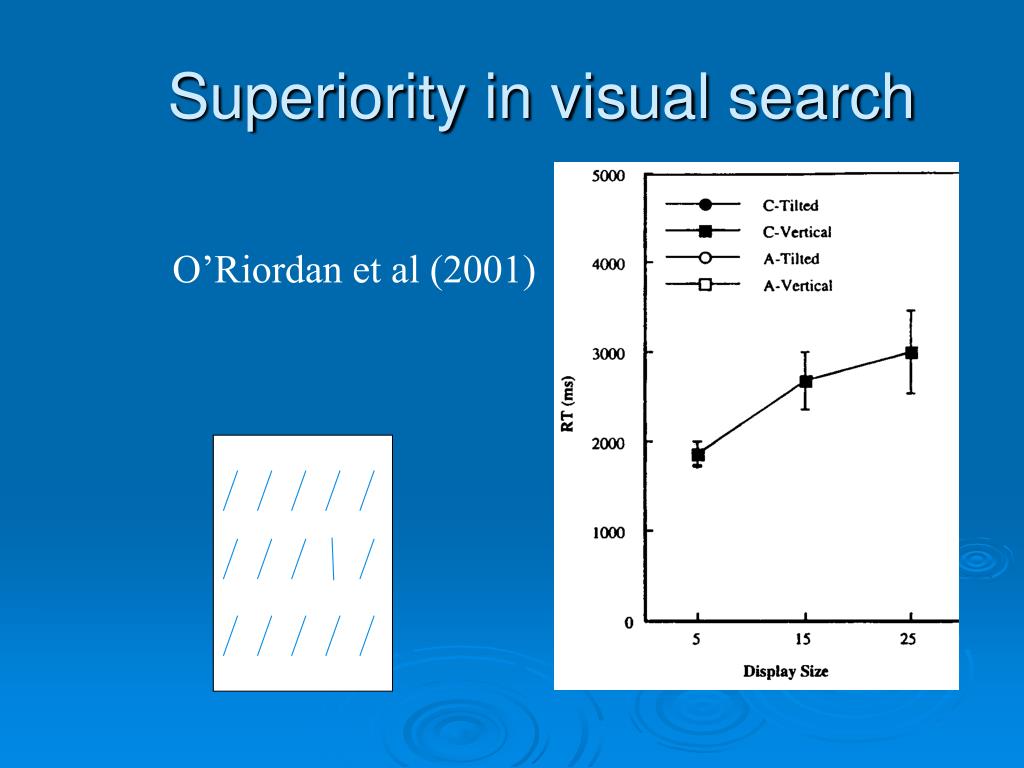 Superiority in visual search

O’Riordan et al (2001)

5000
4000
3000
2000
1000
0
RT (ms)
C-Tilted
C-Vertical
A-Tilted
A-Vertical
5
15
25
Display Size